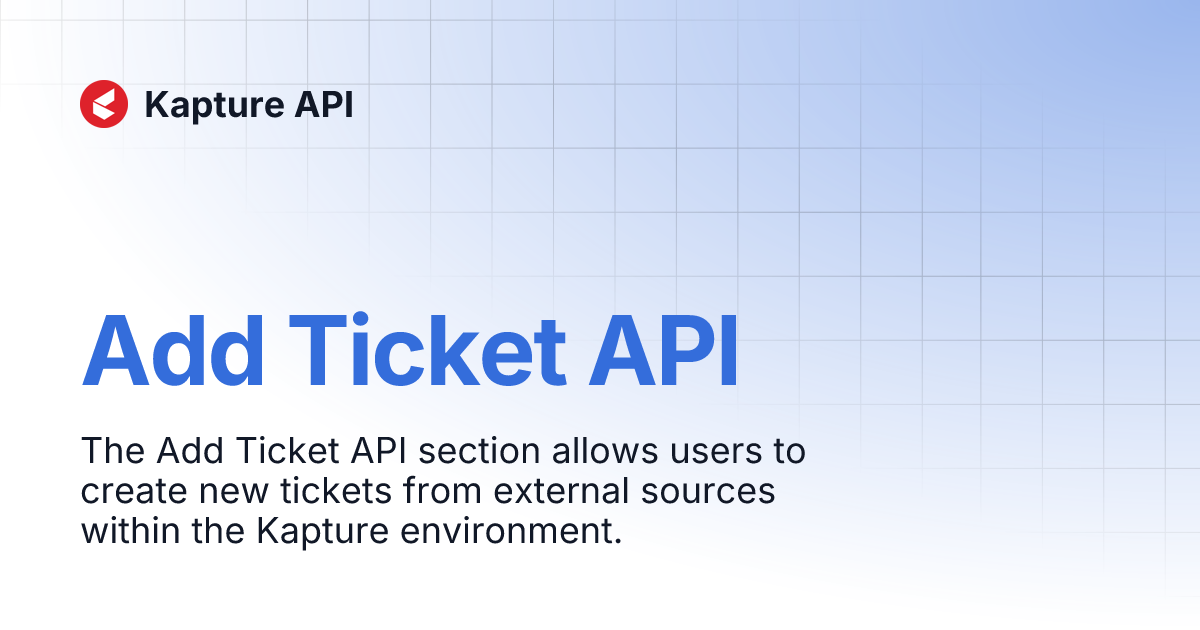 Kapture API

Add Ticket API

The Add Ticket API section allows users to create new tickets from external sources within the Kapture environment.